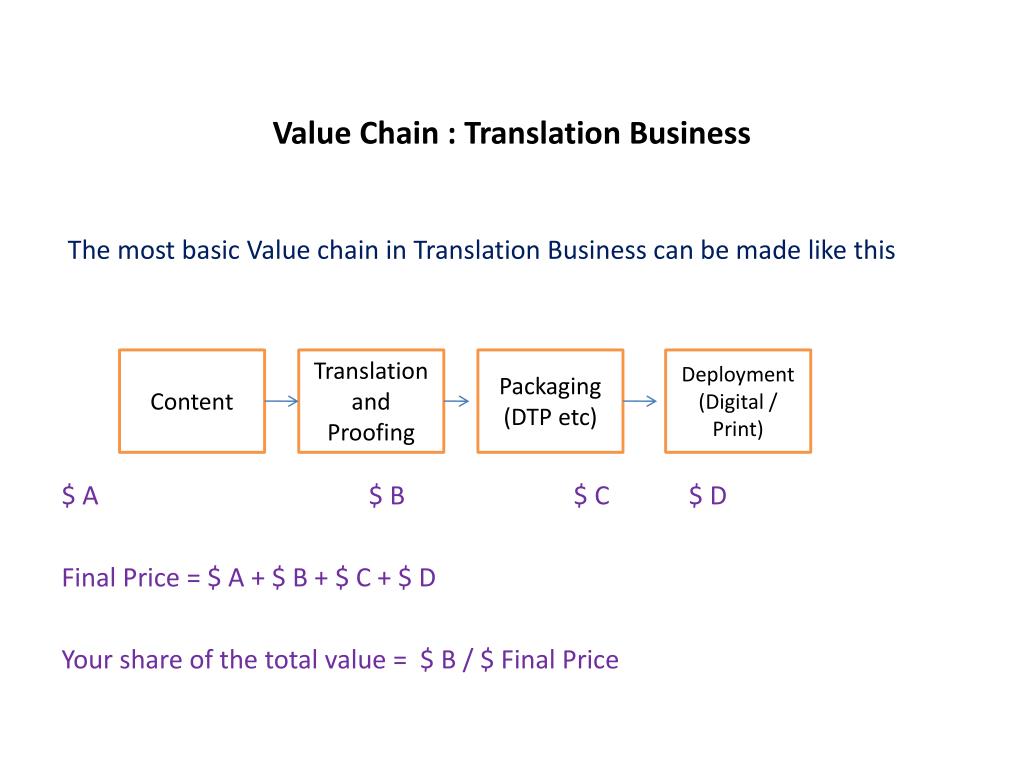 Value Chain : Translation Business

The most basic Value chain in Translation Business can be made like this

Content

Translation and Proofing

Packaging (DTP etc)

Deployment (Digital / Print)

\$ A \$ B \$ C \$ D

Final Price = \$ A + \$ B + \$ C + \$ D

Your share of the total value = \$ B / \$ Final Price